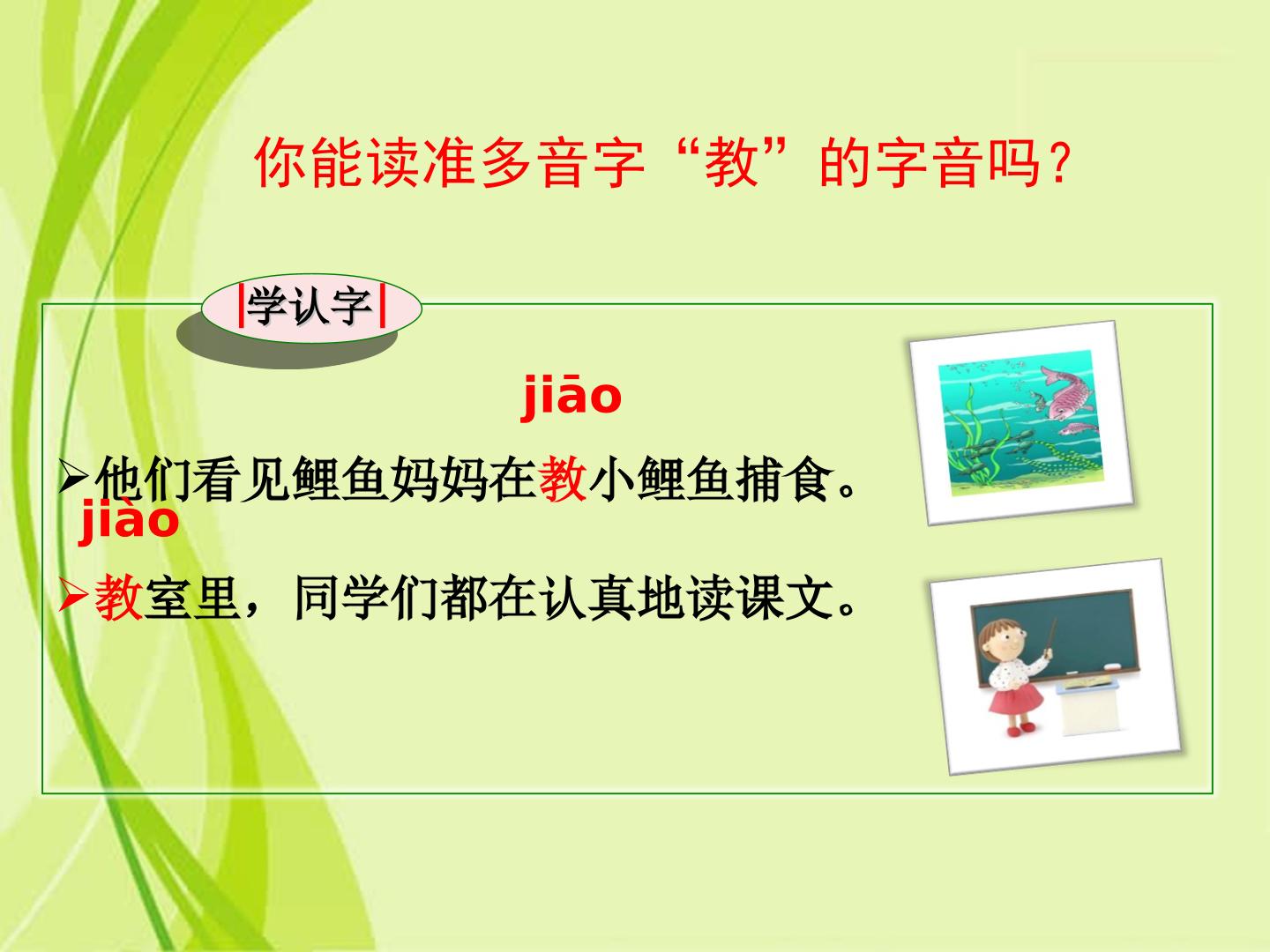 你能读准多音字“教”的字音吗？

学认字

jiāo

➢他们看见鲤鱼妈妈在教小鲤鱼捕食。

jiào

➢教室里，同学们都在认真地读课文。